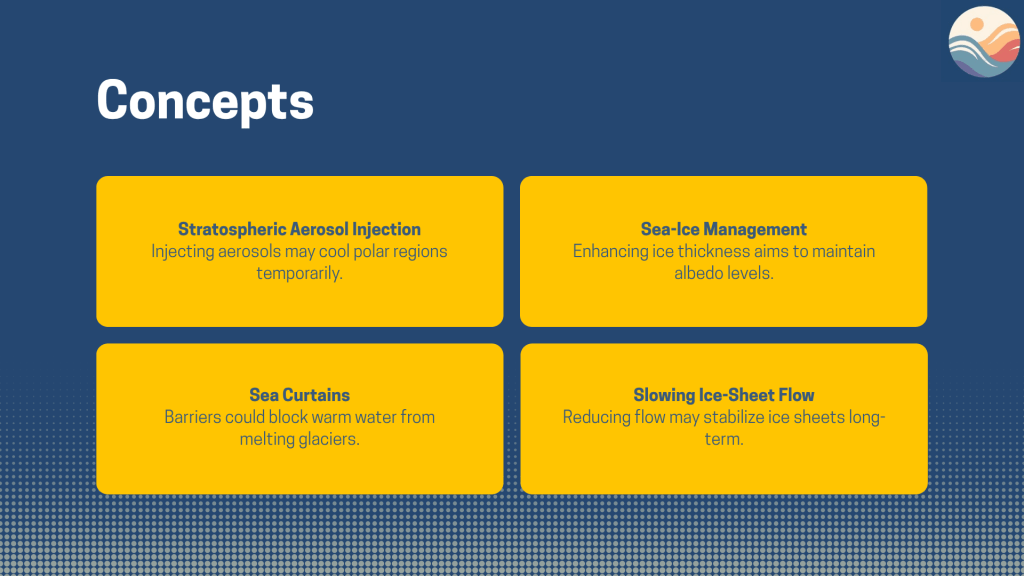 Concepts

Stratospheric Aerosol Injection
Injecting aerosols may cool polar regions temporarily.

Sea-Ice Management
Enhancing ice thickness aims to maintain albedo levels.

Sea Curtains
Barriers could block warm water from melting glaciers.

Slowing Ice-Sheet Flow
Reducing flow may stabilize ice sheets long-term.